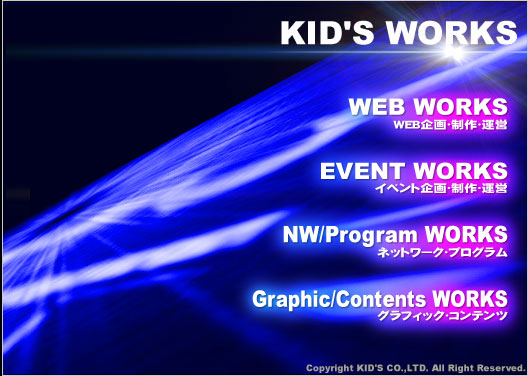 KID'S WORKS

WEB WORKS
WEB企画·制作·運営

EVENT WORKS
イベント企画·制作·運営

NW/Program WORKS
ネットワーク·プログラム

Graphic/Contents WORKS
グラフィック·コンテンツ

Copyright KID'S CO.,LTD. All Right Reserved.